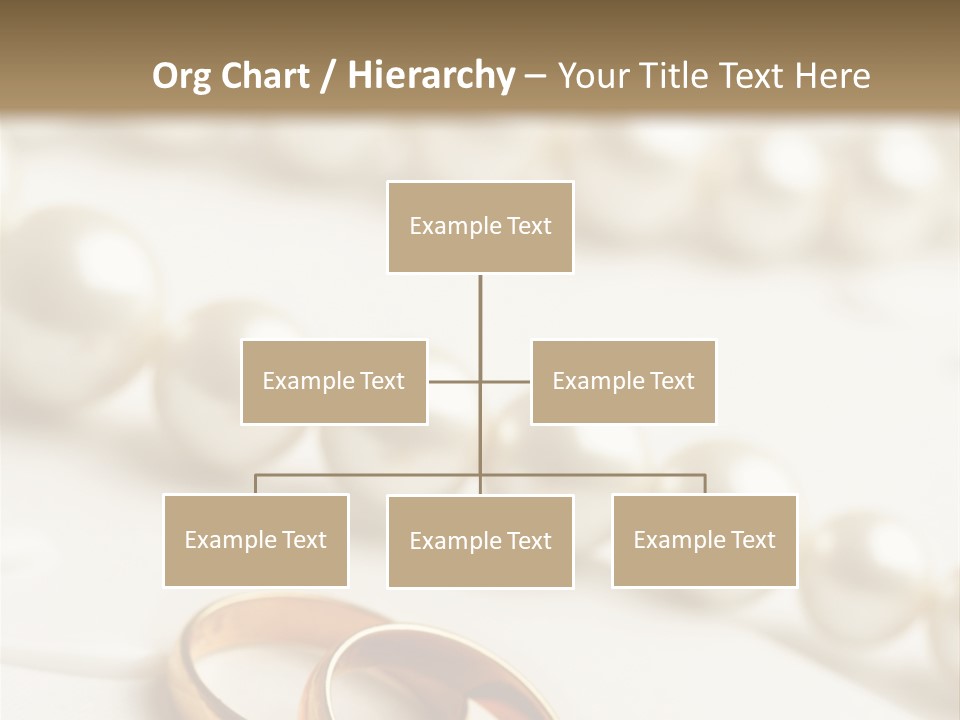 Org Chart / Hierarchy – Your Title Text Here

Example Text

Example Text

Example Text

Example Text

Example Text

Example Text